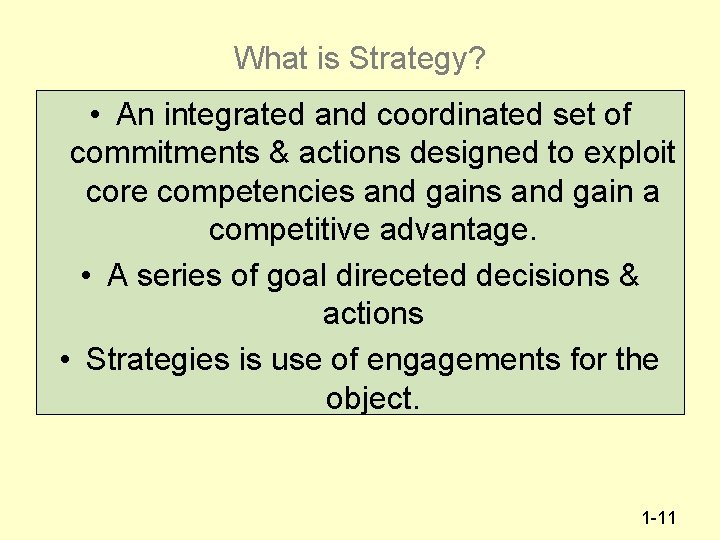 What is Strategy?

• An integrated and coordinated set of commitments & actions designed to exploit core competencies and gains and gain a competitive advantage.

• A series of goal direceted decisions & actions

• Strategies is use of engagements for the object.

1-11